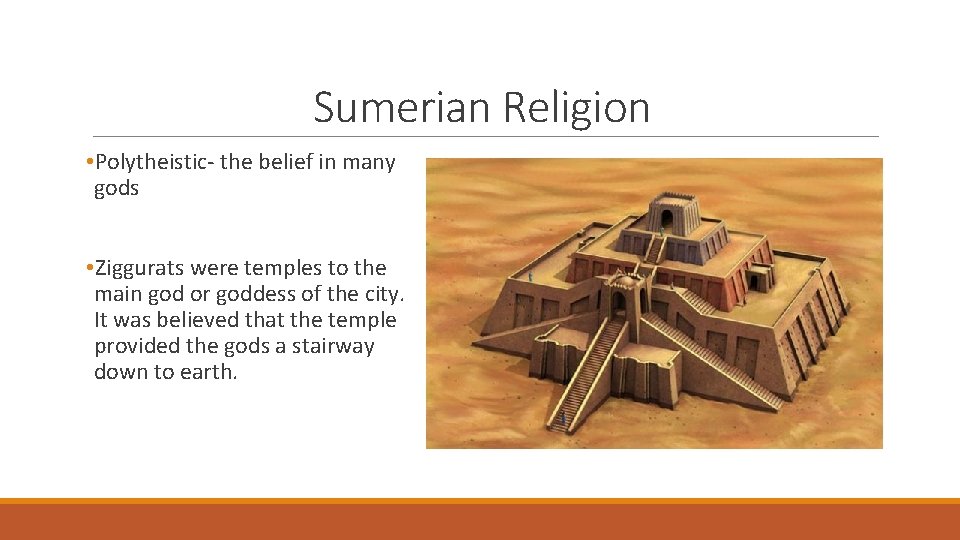 Sumerian Religion

•Polytheistic- the belief in many gods

•Ziggurats were temples to the main god or goddess of the city. It was believed that the temple provided the gods a stairway down to earth.